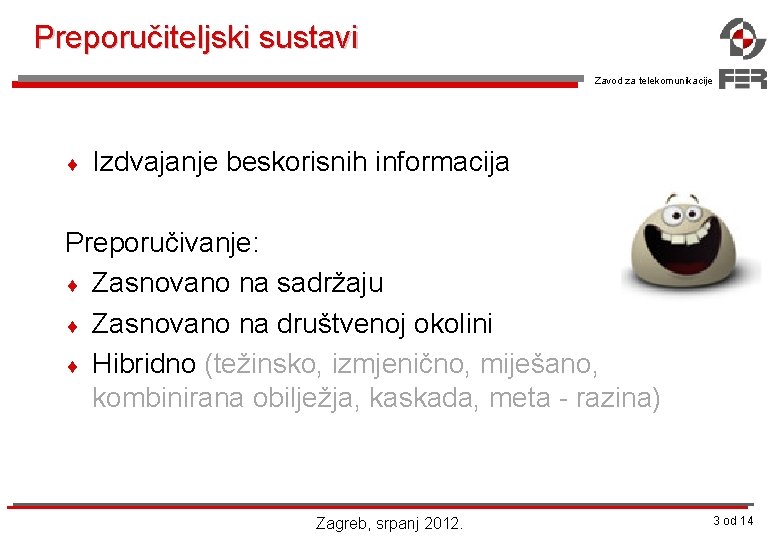 Preporučiteljski sustavi

Zavod za telekomunikacije

FER

♦ Izdvajanje beskorisnih informacija

Preporučivanje:
♦ Zasnovano na sadržaju
♦ Zasnovano na društvenoj okolini
♦ Hibridno (težinsko, izmjenično, miješano, kombinirana obilježja, kaskada, meta - razina)

Zagreb, srpanj 2012.

3 od 14